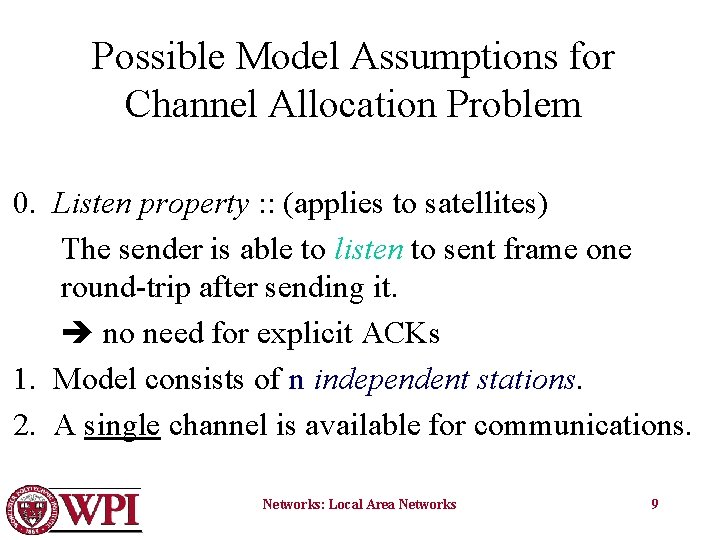 Possible Model Assumptions for Channel Allocation Problem

0. Listen property :: (applies to satellites)

The sender is able to listen to sent frame one round-trip after sending it.

➔ no need for explicit ACKs

1. Model consists of n independent stations.

2. A single channel is available for communications.

WPI

Networks: Local Area Networks

9